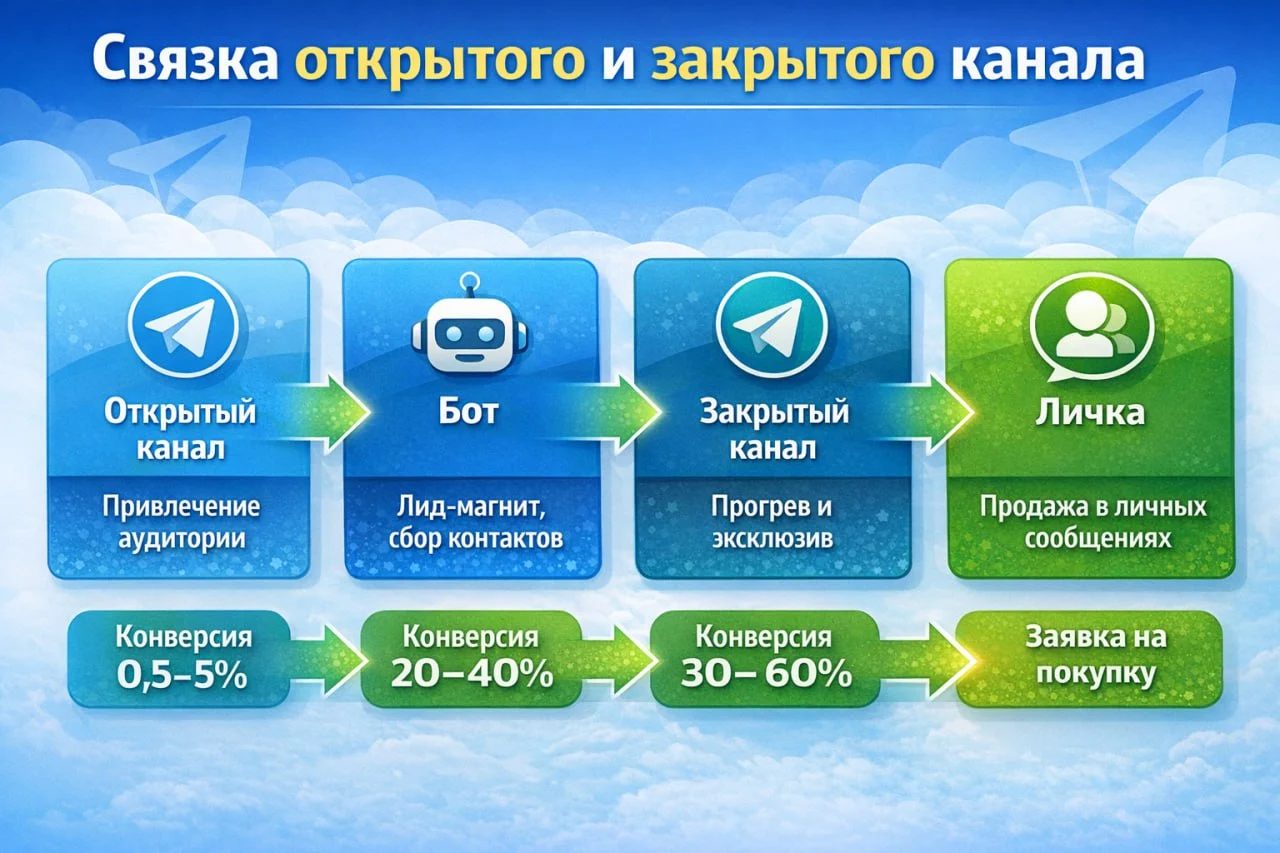 Связка открытого и закрытого канала

Открытый канал

Привлечение аудитории

Бот

Лид-магнит, сбор контактов

Закрытый канал

Прогрев и эксклюзив

Личка

Продажа в личных сообщениях

Конверсия 0,5–5%

Конверсия 20–40%

Конверсия 30– 60%

Заявка на покупку